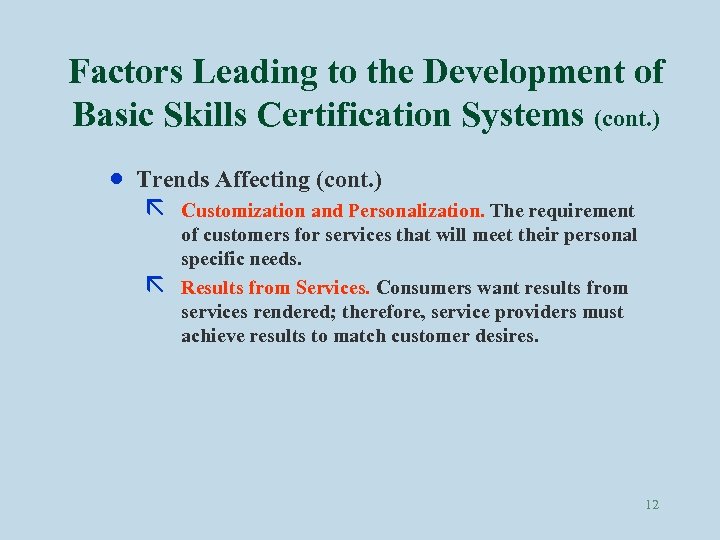 Factors Leading to the Development of Basic Skills Certification Systems (cont.)

• Trends Affecting (cont.)

Customization and Personalization. The requirement of customers for services that will meet their personal specific needs.

Results from Services. Consumers want results from services rendered; therefore, service providers must achieve results to match customer desires.

12